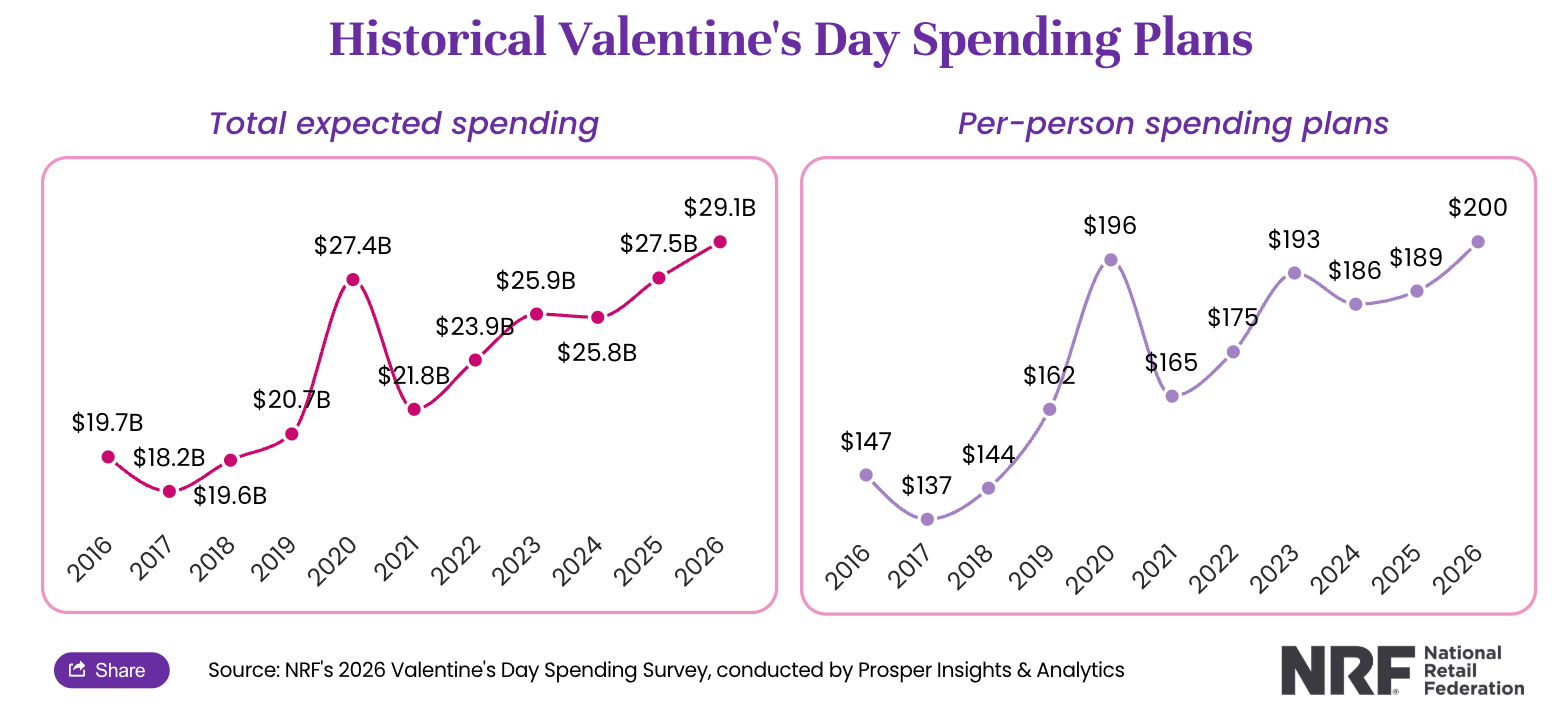 Historical Valentine's Day Spending Plans

Total expected spending

$19.7B
$18.2B
$19.6B
$20.7B
$27.4B
$21.8B
$23.9B
$25.9B
$25.8B
$27.5B
$29.1B

2016 2017 2018 2019 2020 2021 2022 2023 2024 2025 2026

Per-person spending plans

$147
$137
$144
$162
$196
$165
$175
$193
$186
$189
$200

2016 2017 2018 2019 2020 2021 2022 2023 2024 2025 2026

Share

Source: NRF's 2026 Valentine's Day Spending Survey, conducted by Prosper Insights & Analytics

NRF National Retail Federation